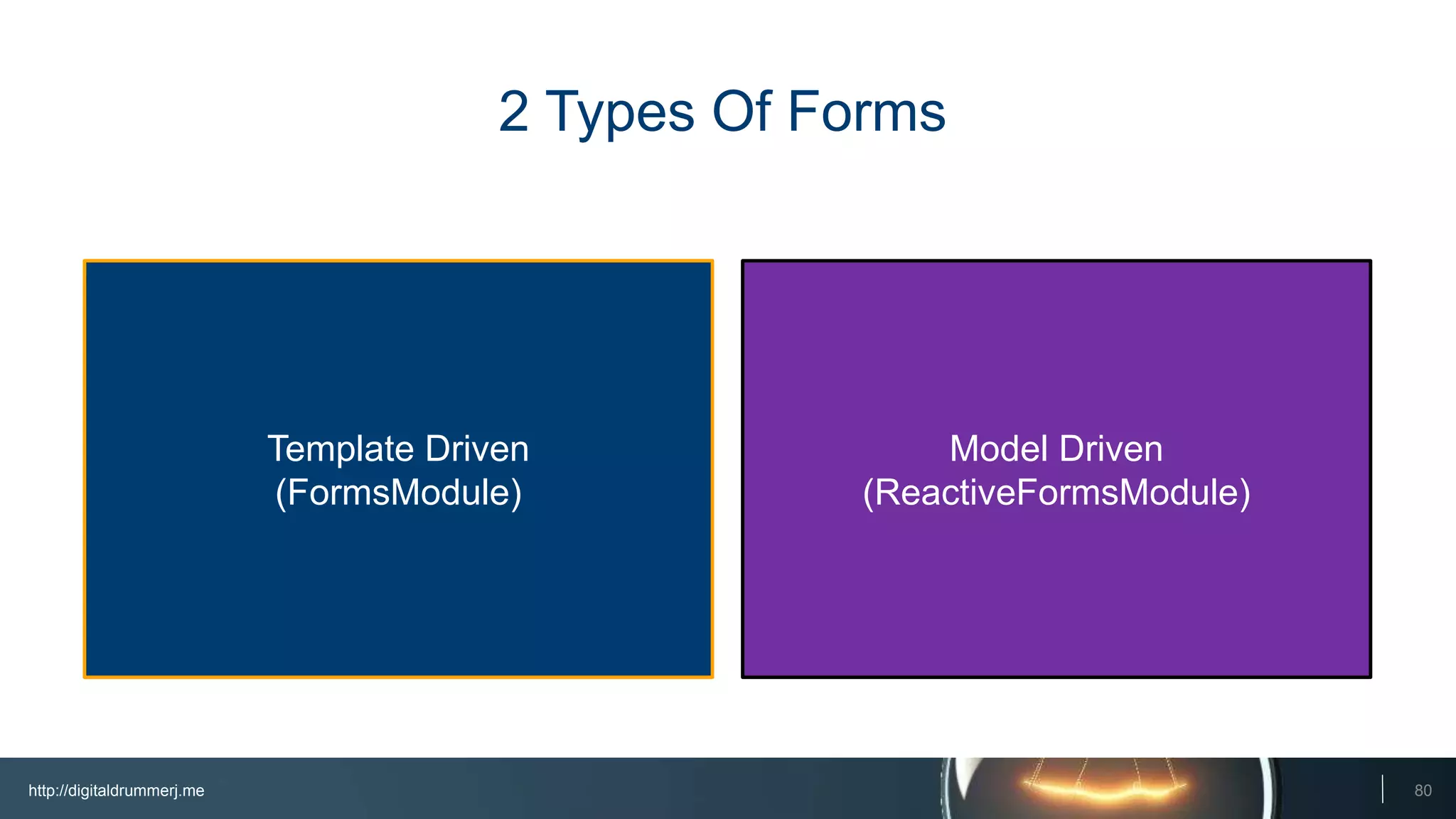 2 Types Of Forms

Template Driven
(FormsModule)

Model Driven
(ReactiveFormsModule)

http://digitaldrummerj.me

80